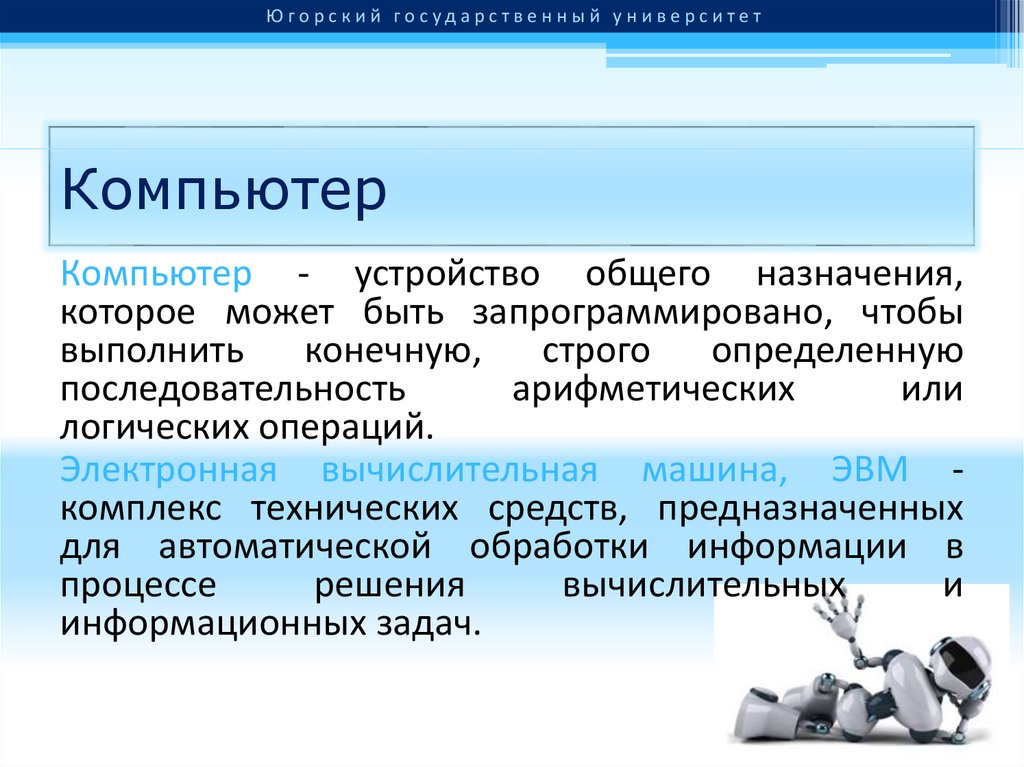 Югорский государственный университет

Компьютер

Компьютер - устройство общего назначения, которое может быть запрограммировано, чтобы выполнить конечную, строго определенную последовательность арифметических или логических операций.

Электронная вычислительная машина, ЭВМ - комплекс технических средств, предназначенных для автоматической обработки информации в процессе решения вычислительных и информационных задач.